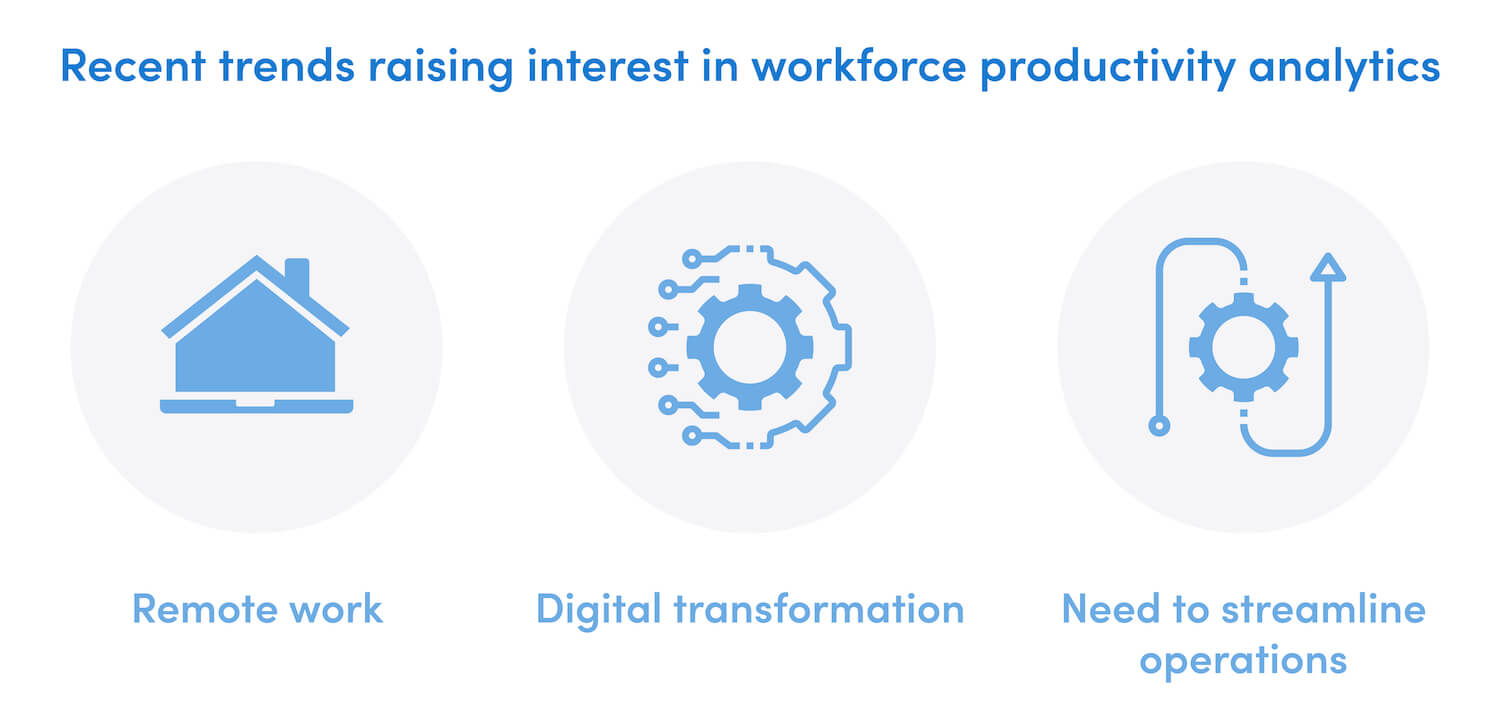 Recent trends raising interest in workforce productivity analytics

Remote work

Digital transformation

Need to streamline operations